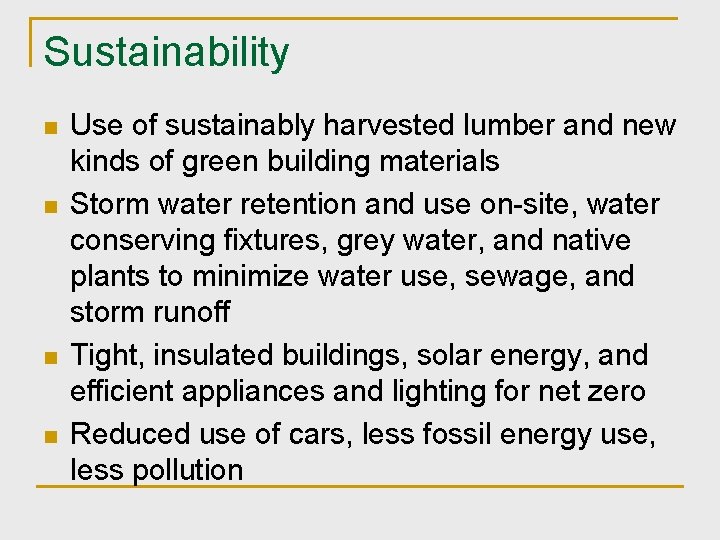 Sustainability

- Use of sustainably harvested lumber and new kinds of green building materials
- Storm water retention and use on-site, water conserving fixtures, grey water, and native plants to minimize water use, sewage, and storm runoff
- Tight, insulated buildings, solar energy, and efficient appliances and lighting for net zero
- Reduced use of cars, less fossil energy use, less pollution